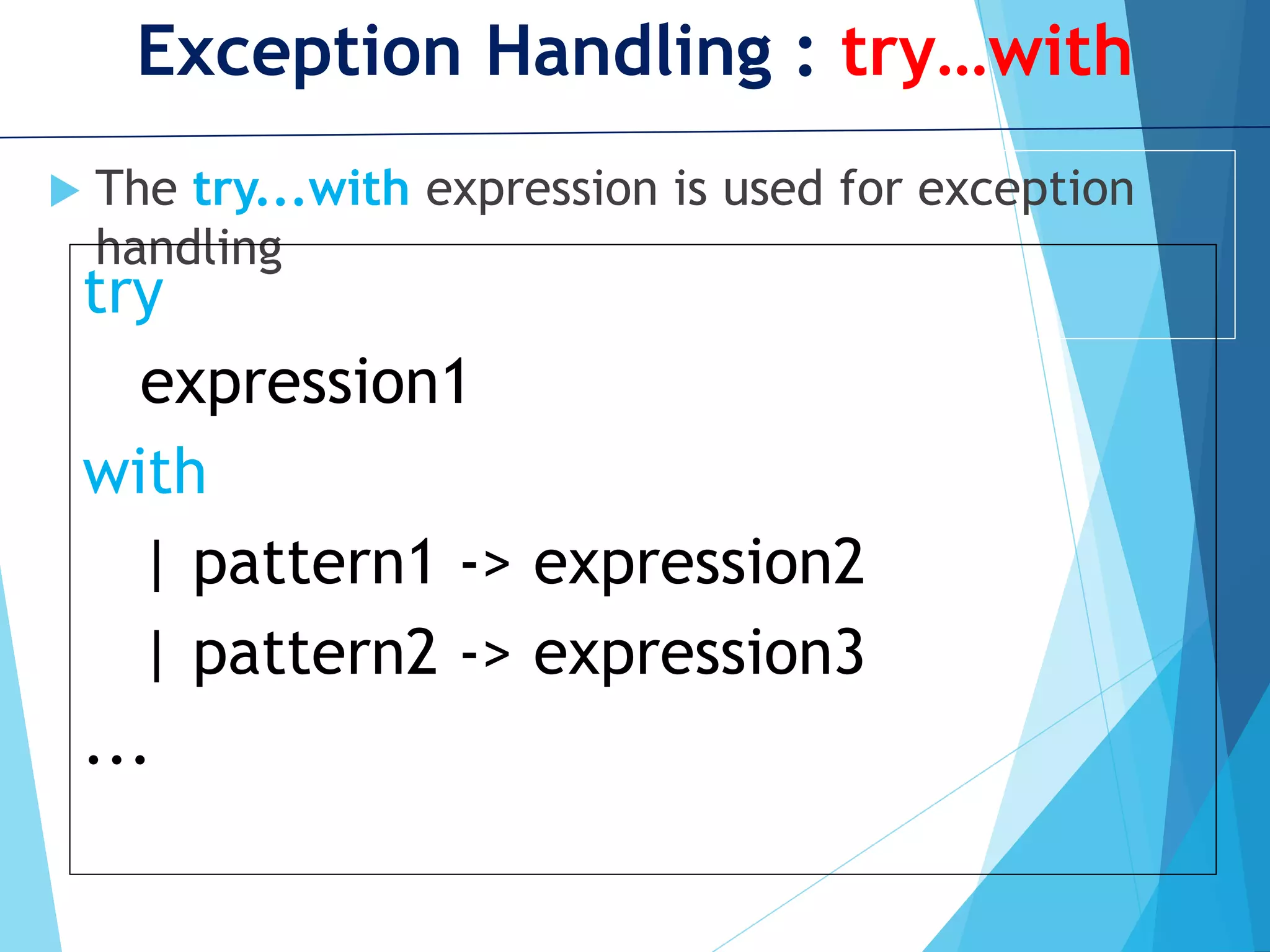 Exception Handling : try…with

The try...with expression is used for exception handling

try
expression1
with
| pattern1 -> expression2
| pattern2 -> expression3
...